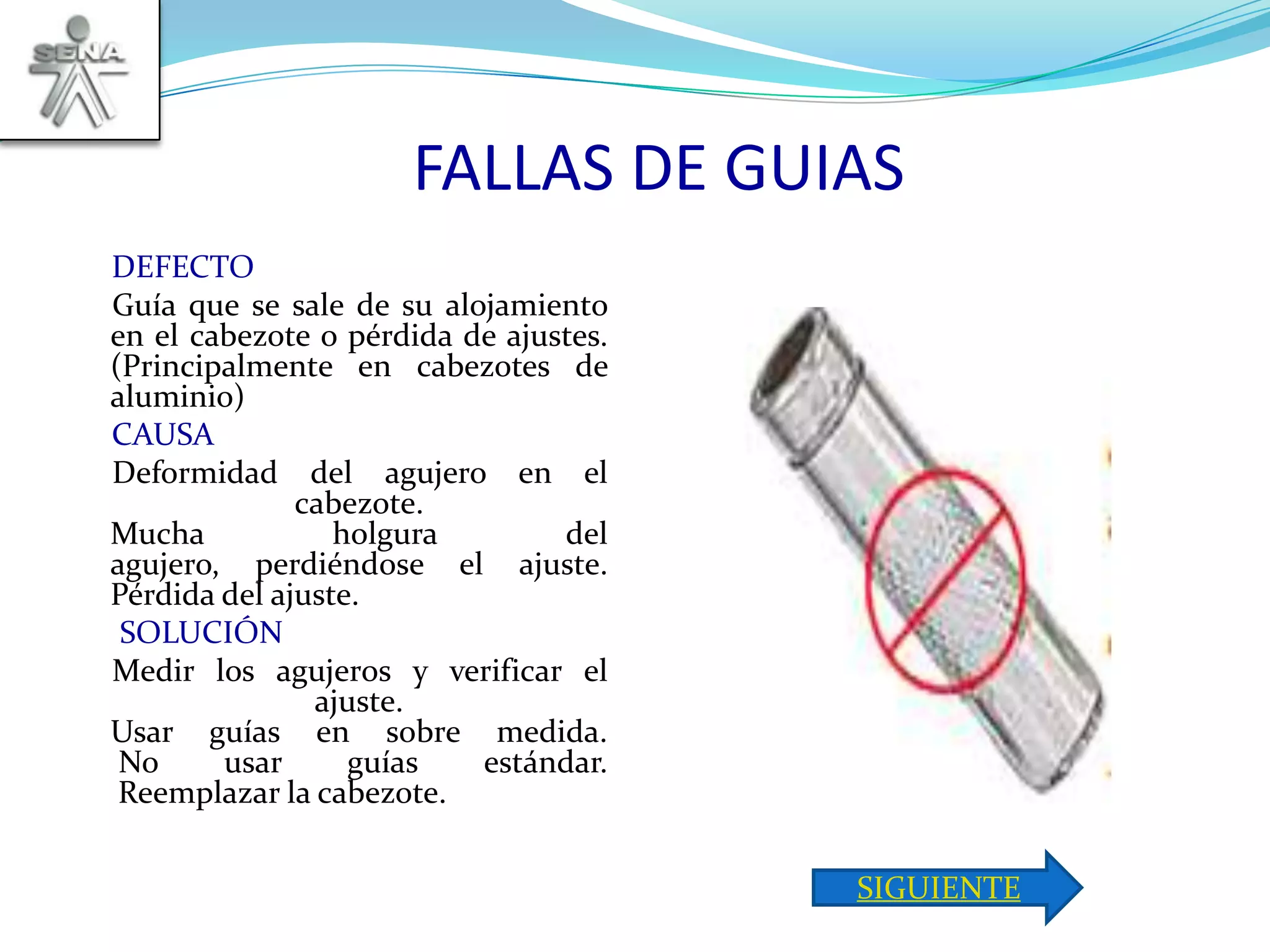 SENA

FALLAS DE GUIAS

DEFECTO

Guía que se sale de su alojamiento en el cabezote o pérdida de ajustes. (Principalmente en cabezotes de aluminio)

CAUSA

Deformidad del agujero en el cabezote.
Mucha holgura del agujero, perdiéndose el ajuste. Pérdida del ajuste.

SOLUCIÓN

Medir los agujeros y verificar el ajuste.
Usar guías en sobre medida. No usar guías estándar. Reemplazar la cabezote.

SIGUIENTE